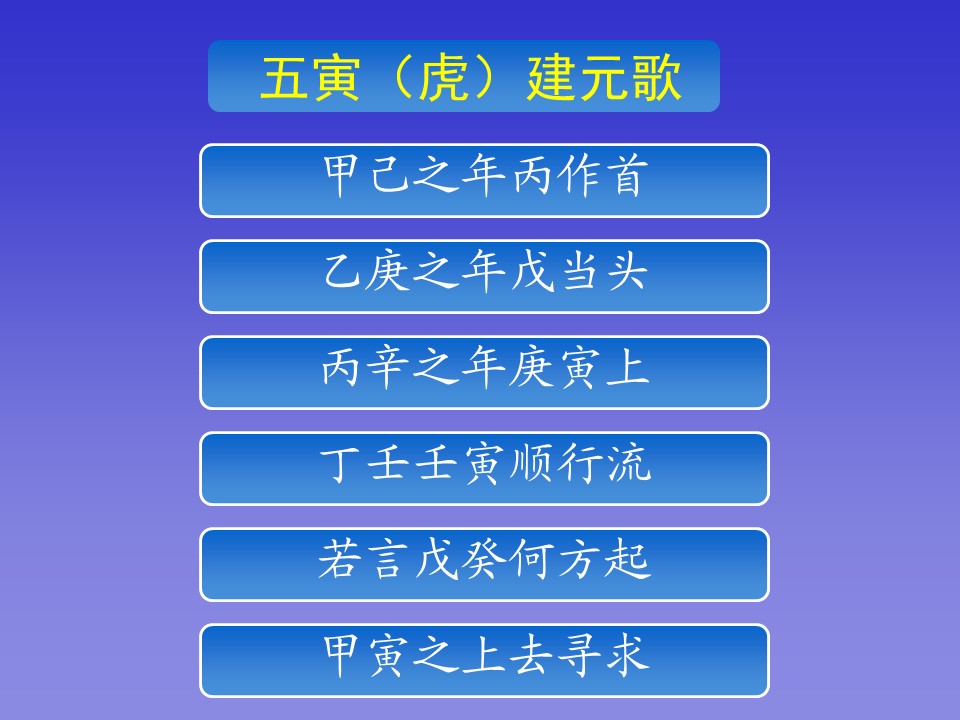 五寅（虎）建元歌

甲己之年丙作首

乙庚之年戊当头

丙辛之年庚寅上

丁壬壬寅顺行流

若言戊癸何方起

甲寅之上去寻求